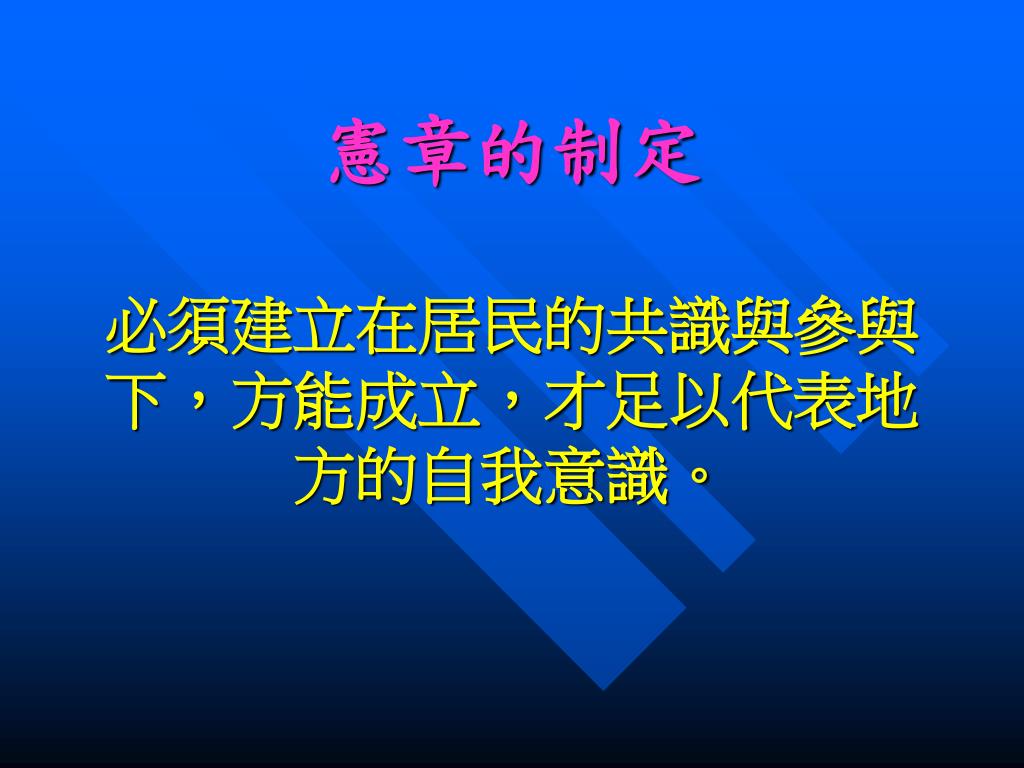 憲章的制定

必須建立在居民的共識與參與下，方能成立，才足以代表地方的自我意識。